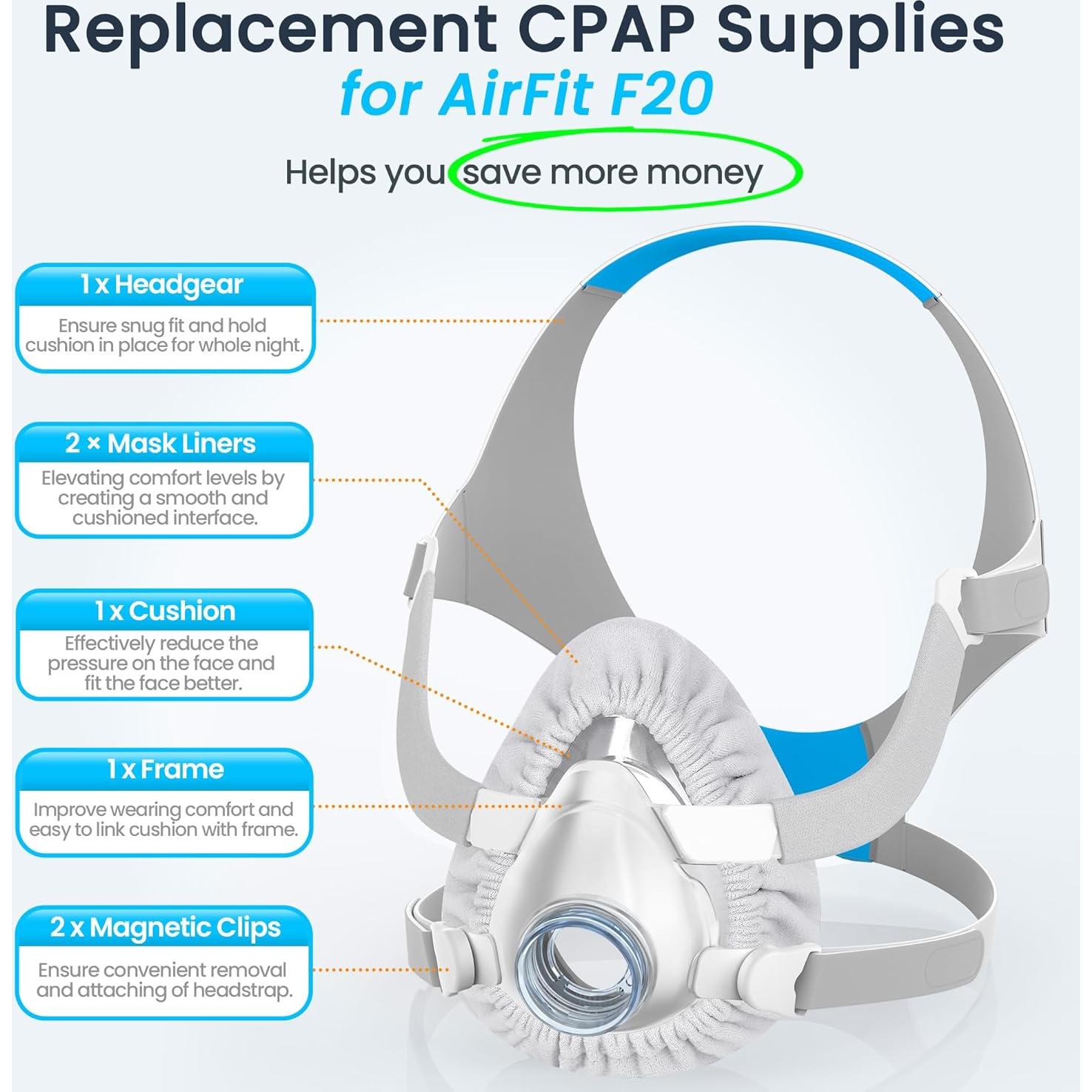 Replacement CPAP Supplies
for AirFit F20

Helps you save more money

1 x Headgear
Ensure snug fit and hold cushion in place for whole night.

2 × Mask Liners
Elevating comfort levels by creating a smooth and cushioned interface.

1 x Cushion
Effectively reduce the pressure on the face and fit the face better.

1 x Frame
Improve wearing comfort and easy to link cushion with frame.

2 x Magnetic Clips
Ensure convenient removal and attaching of headstrap.